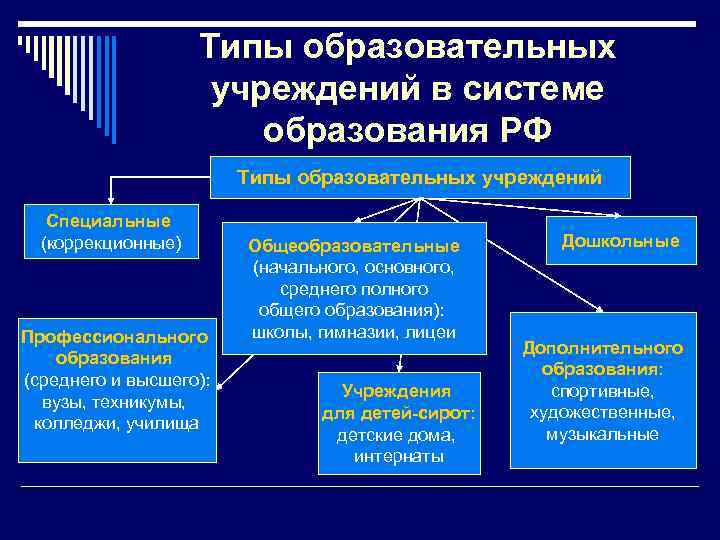 Типы образовательных учреждений в системе образования РФ

Типы образовательных учреждений

Специальные (коррекционные)

Общеобразовательные (начального, основного, среднего полного общего образования): школы, гимназии, лицеи

Дошкольные

Профессионального образования (среднего и высшего): вузы, техникумы, колледжи, училища

Учреждения для детей-сирот: детские дома, интернаты

Дополнительного образования: спортивные, художественные, музыкальные